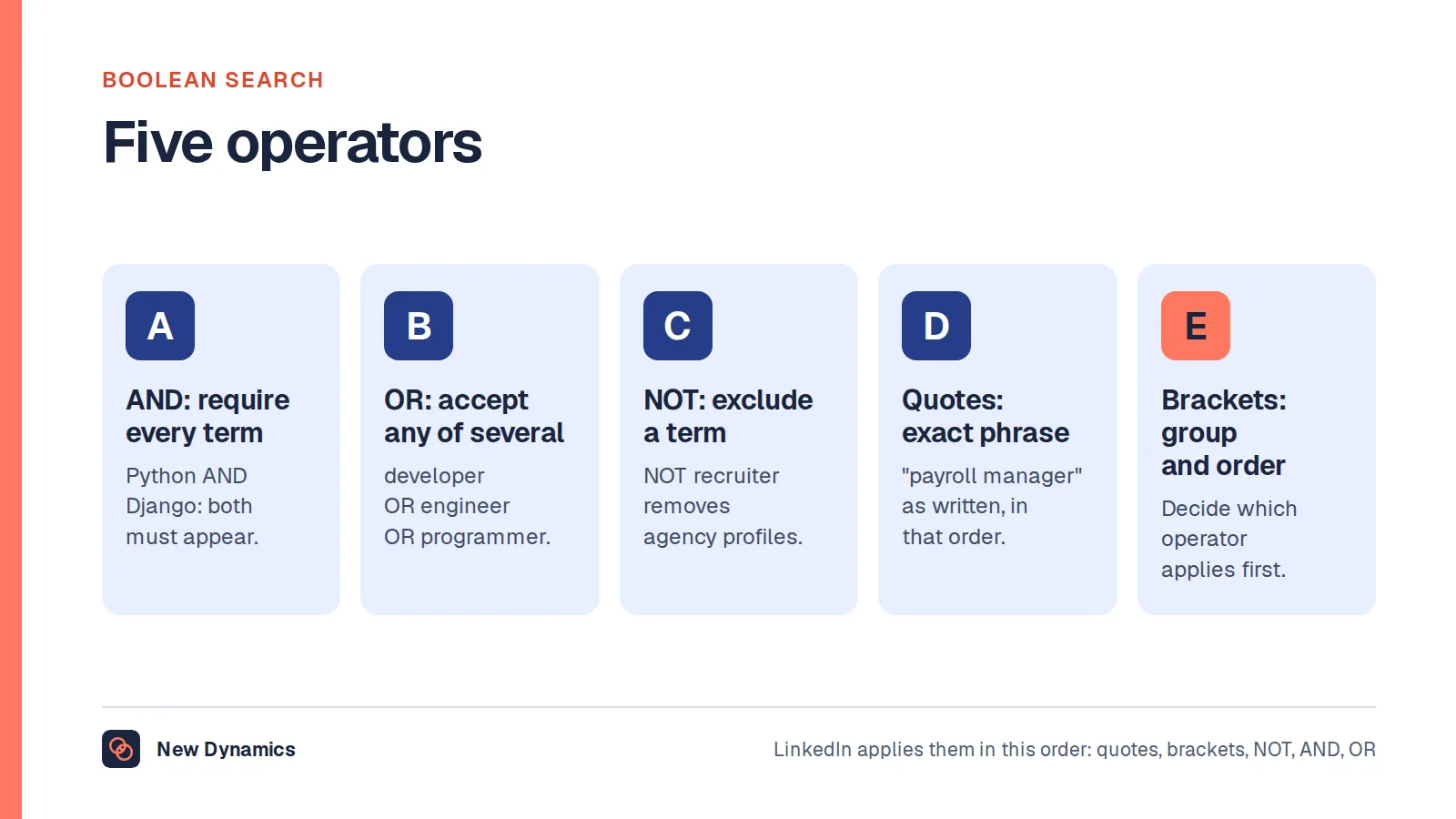 BOOLEAN SEARCH

Five operators

A

AND: require every term

Python AND Django: both must appear.

B

OR: accept any of several

developer OR engineer OR programmer.

C

NOT: exclude a term

NOT recruiter removes agency profiles.

D

Quotes: exact phrase

"payroll manager" as written, in that order.

E

Brackets: group and order

Decide which operator applies first.

New Dynamics

LinkedIn applies them in this order: quotes, brackets, NOT, AND, OR